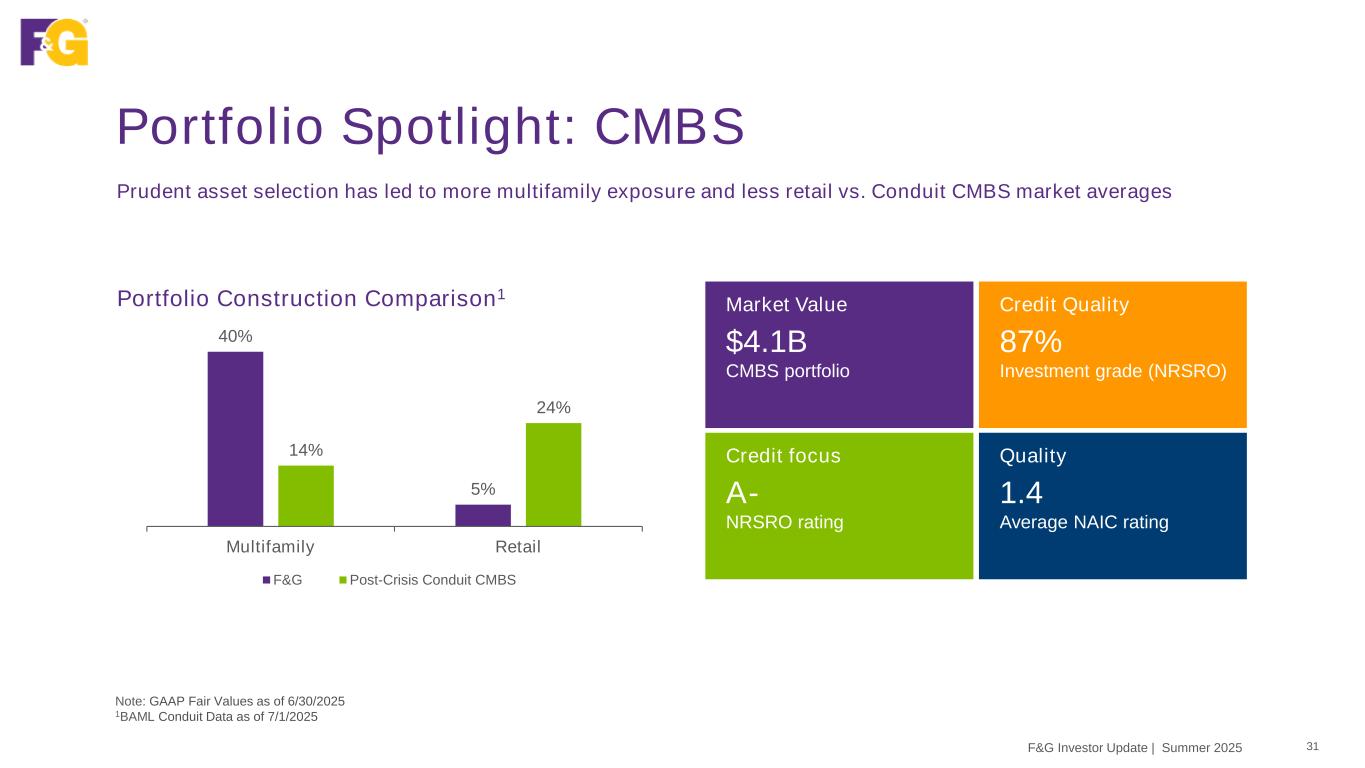 F&G

Portfolio Spotlight: CMBS

Prudent asset selection has led to more multifamily exposure and less retail vs. Conduit CMBS market averages

Portfolio Construction Comparison$^1$

40%
14%
5%
24%

Multifamily
Retail

F&G
Post-Crisis Conduit CMBS

Market Value
$4.1B
CMBS portfolio

Credit Quality
87%
Investment grade (NRSRO)

Credit focus
A-
NRSRO rating

Quality
1.4
Average NAIC rating

Note: GAAP Fair Values as of 6/30/2025
$^1$BAML Conduit Data as of 7/1/2025

F&G Investor Update | Summer 2025
31